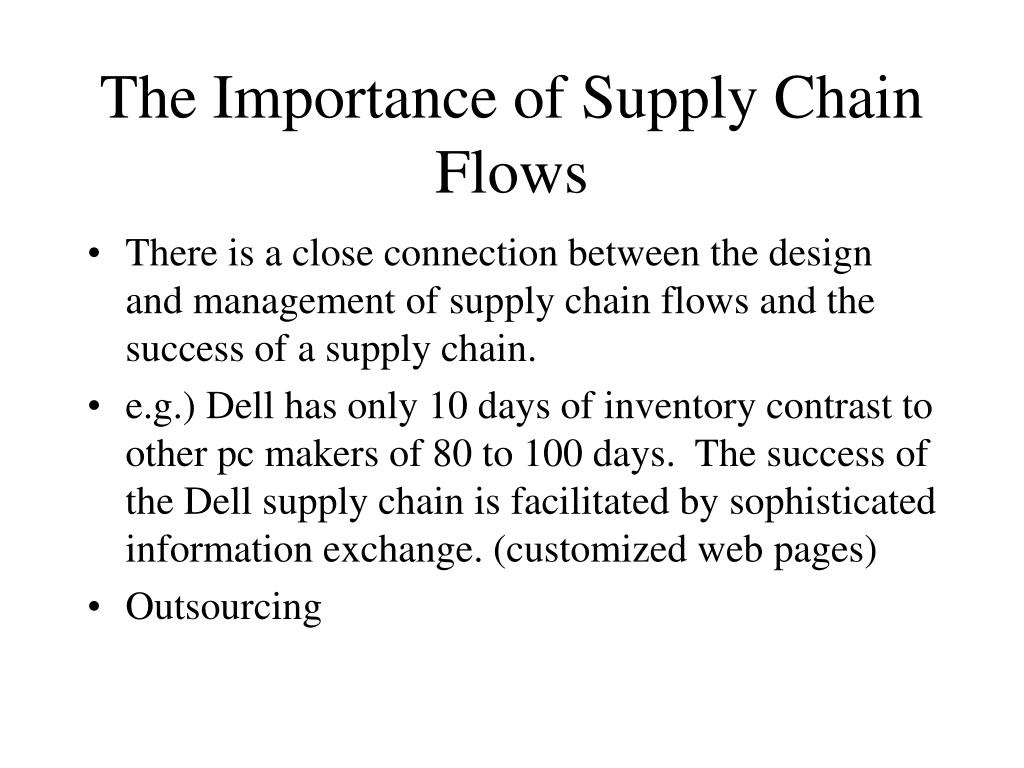 The Importance of Supply Chain Flows

• There is a close connection between the design and management of supply chain flows and the success of a supply chain.

• e.g.) Dell has only 10 days of inventory contrast to other pc makers of 80 to 100 days. The success of the Dell supply chain is facilitated by sophisticated information exchange. (customized web pages)

• Outsourcing